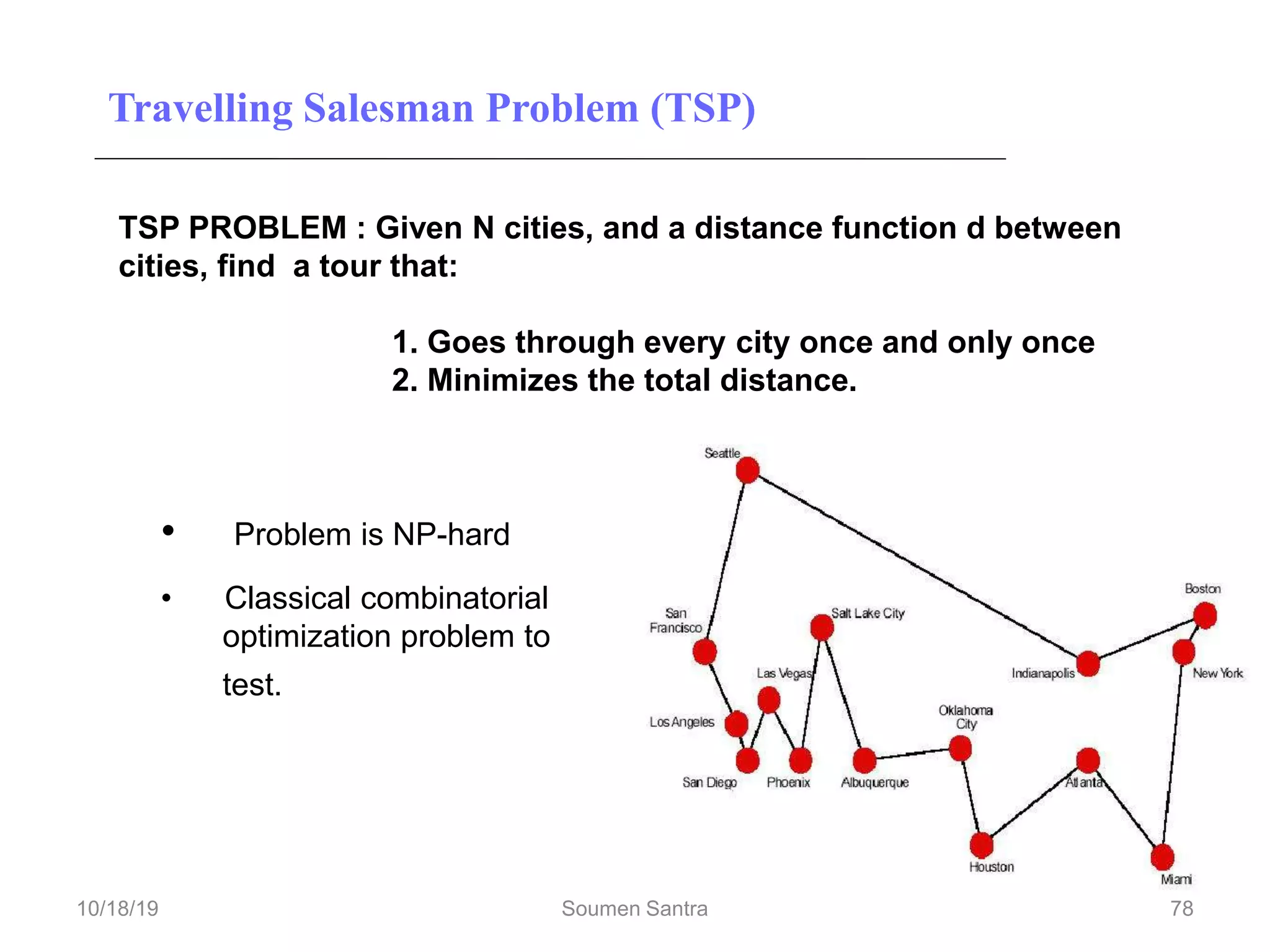 Travelling Salesman Problem (TSP)

TSP PROBLEM : Given N cities, and a distance function d between cities, find a tour that:

1. Goes through every city once and only once
2. Minimizes the total distance.

• Problem is NP-hard

• Classical combinatorial optimization problem to test.

Seattle

San Francisco

Salt Lake City

Boston

Las Vegas

Indianapolis

New York

Los Angeles

Oklahoma City

San Diego

Phoenix

Albuquerque

Atlanta

Houston

Miami

10/18/19

Soumen Santra

78